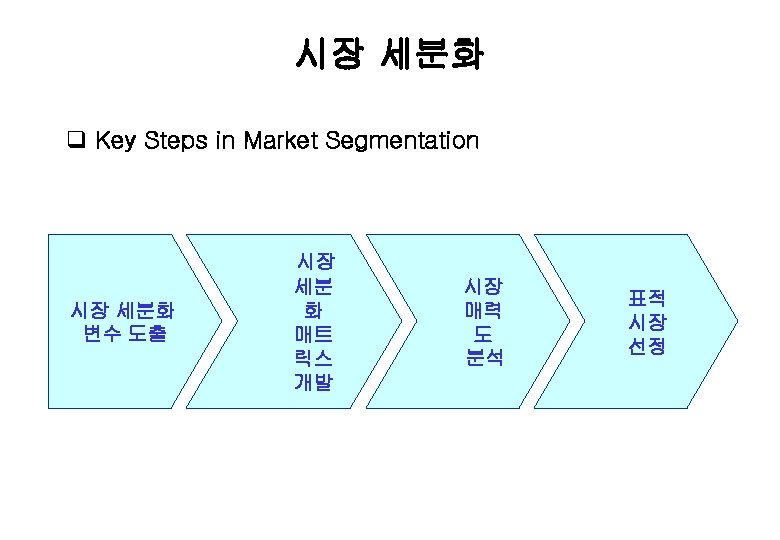 시장 세분화

❑ Key Steps in Market Segmentation

시장 세분화 변수 도출

시장 세분화 매트릭스 개발

시장 매력도 분석

표적 시장 선정